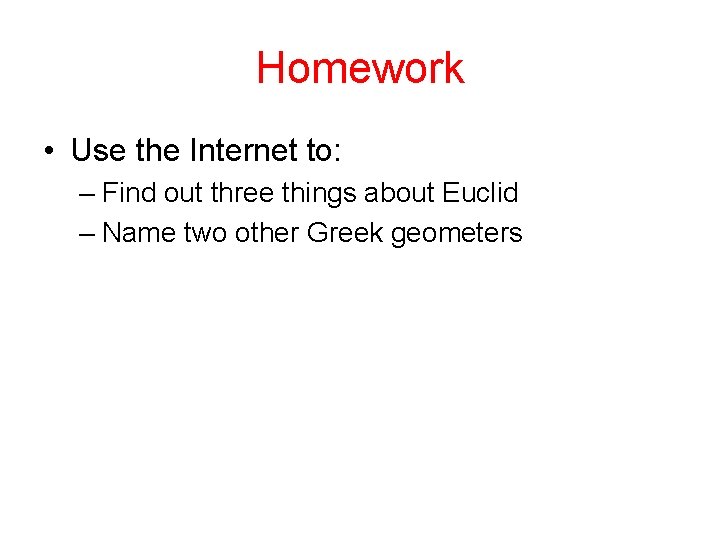 Homework

• Use the Internet to:
– Find out three things about Euclid
– Name two other Greek geometers